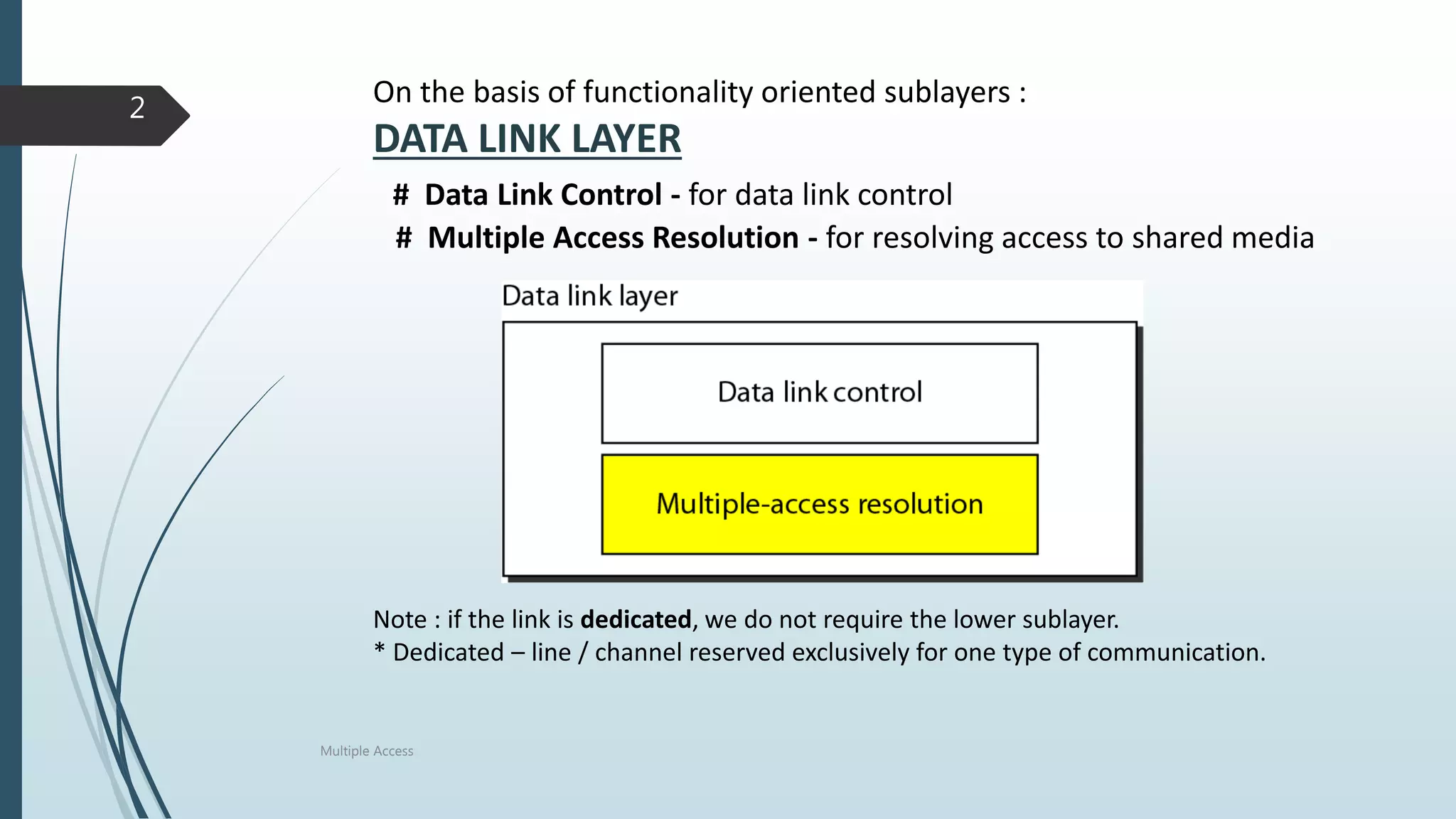 2

On the basis of functionality oriented sublayers :

DATA LINK LAYER

# Data Link Control - for data link control

# Multiple Access Resolution - for resolving access to shared media

Data link layer

Data link control

Multiple-access resolution

Note : if the link is dedicated, we do not require the lower sublayer.
* Dedicated – line / channel reserved exclusively for one type of communication.

Multiple Access